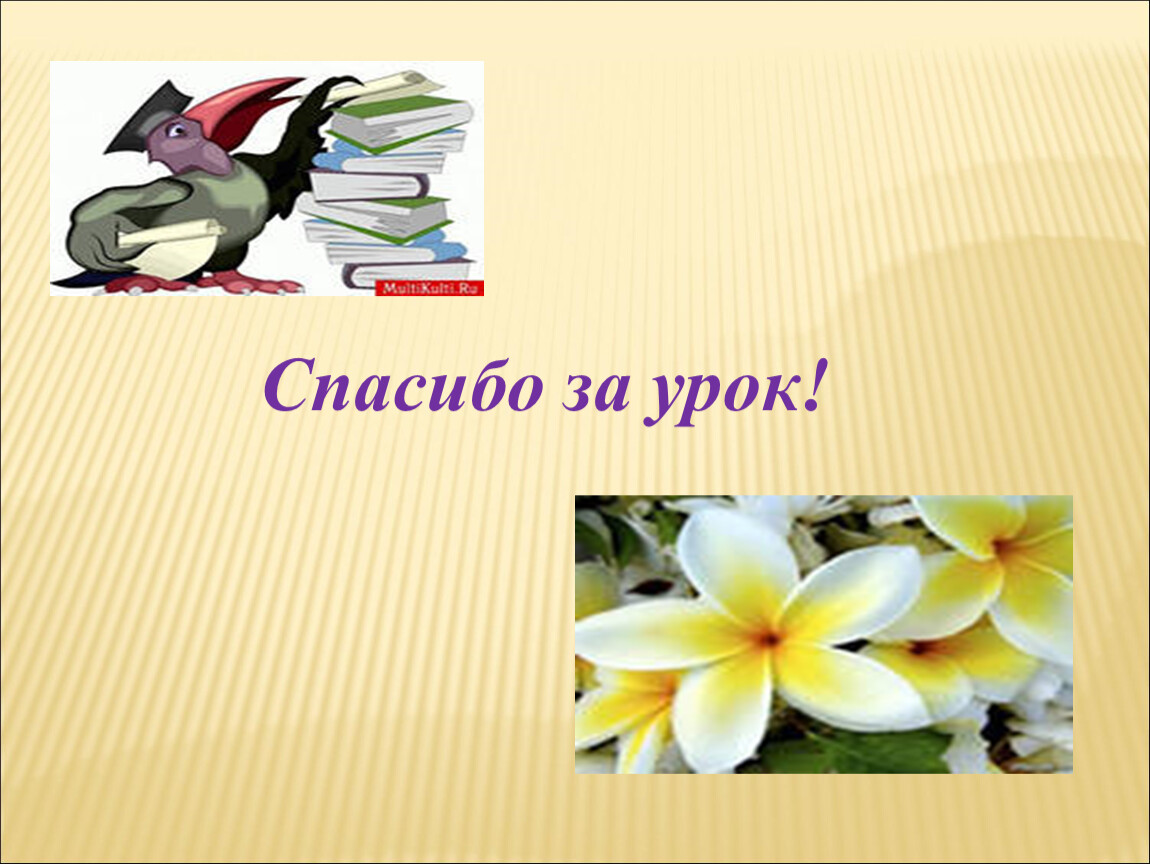 MultiKulti.Ru

Спасибо за урок!